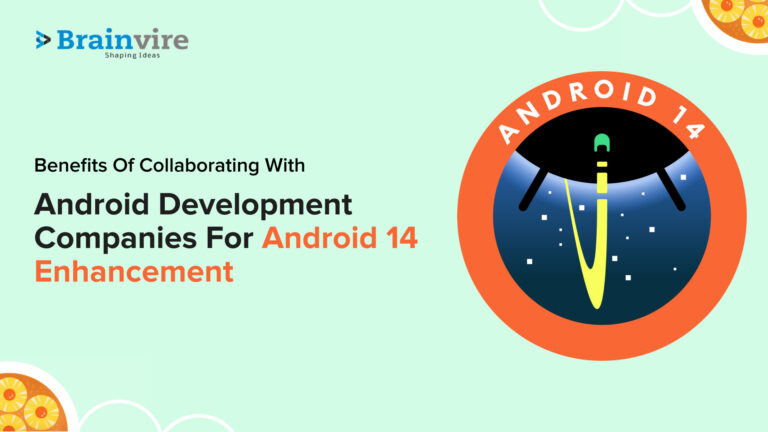 Brainvire
Shaping Ideas

Benefits Of Collaborating With

Android Development Companies For Android 14 Enhancement

ANDROID 14